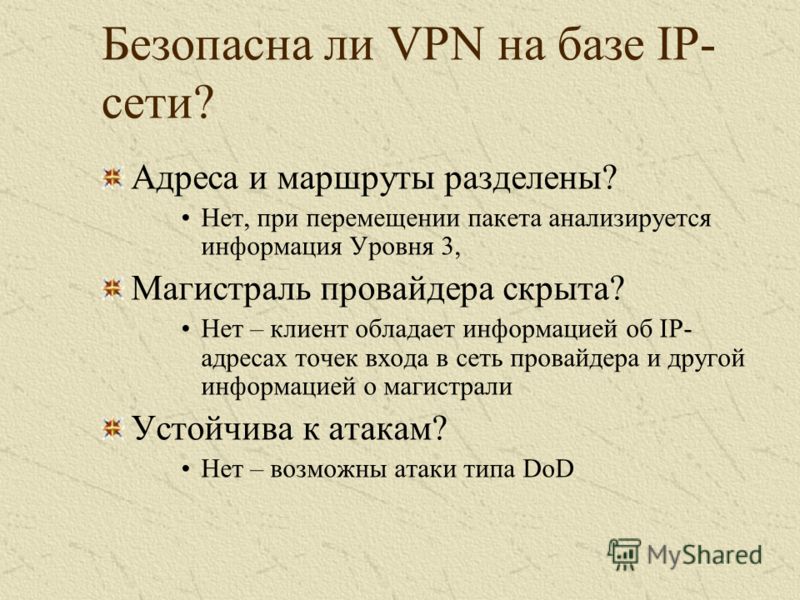 Безопасна ли VPN на базе IP-сети?

Адреса и маршруты разделены?

• Нет, при перемещении пакета анализируется информация Уровня 3,

Магистраль провайдера скрыта?

• Нет – клиент обладает информацией об IP-адресах точек входа в сеть провайдера и другой информацией о магистрали

Устойчива к атакам?

• Нет – возможны атаки типа DoD

MyShared